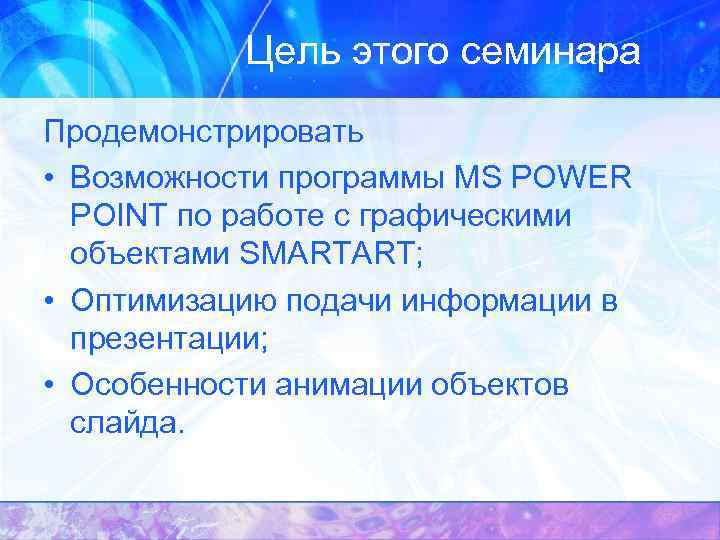 Цель этого семинара

Продемонстрировать

• Возможности программы MS POWER POINT по работе с графическими объектами SMARTART;

• Оптимизацию подачи информации в презентации;

• Особенности анимации объектов слайда.